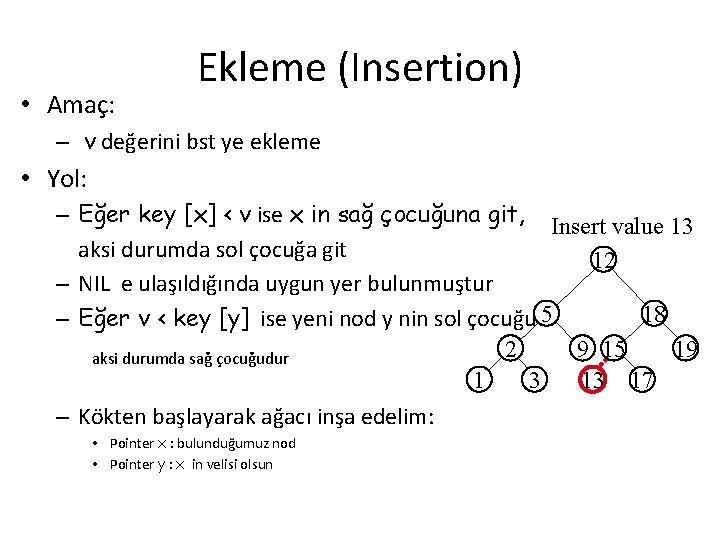 Ekleme (Insertion)

• Amaç:
– v değerini bst ye ekleme

• Yol:
– Eğer key [x] < v ise x in sağ çocuğuna git, aksi durumda sol çocuğa git
– NIL e ulaşıldığında uygun yer bulunmuştur
– Eğer v < key [y] ise yeni nod y nin sol çocuğu
aksi durumda sağ çocuğudur

– Kökten başlayarak ağacı inşa edelim:
• Pointer x : bulunduğumuz nod
• Pointer y : x in velisi olsun

Insert value 13

12
5
18
2
9
15
19
1
3
13
17